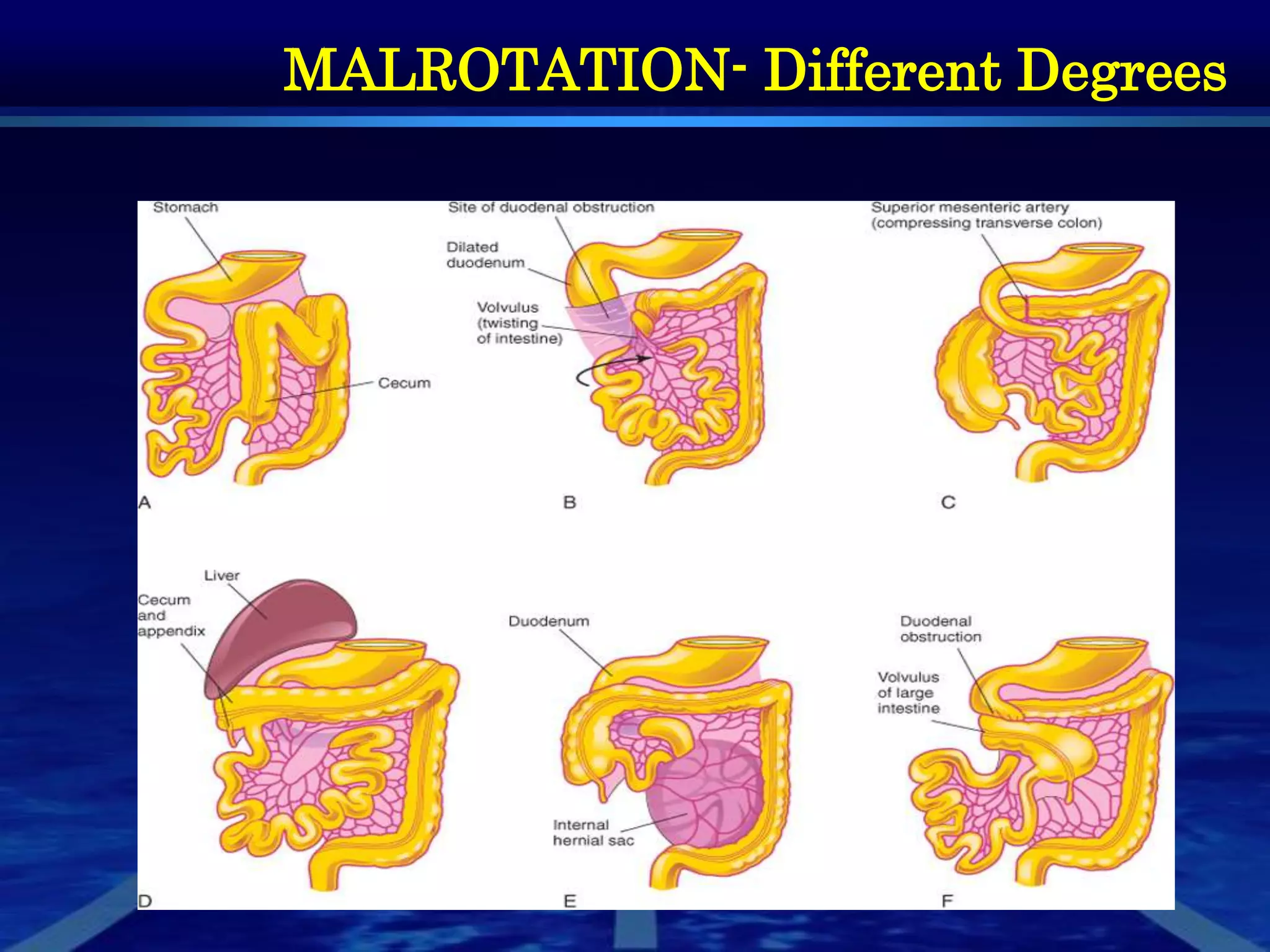 MALROTATION- Different Degrees

Stomach

Cecum

A

Site of duodenal obstruction

Dilated duodenum

Volvulus (twisting of intestine)

B

Superior mesenteric artery (compressing transverse colon)

C

Liver

Cecum and appendix

D

Duodenum

Internal hernial sac

E

Duodenal obstruction

Volvulus of large intestine

F